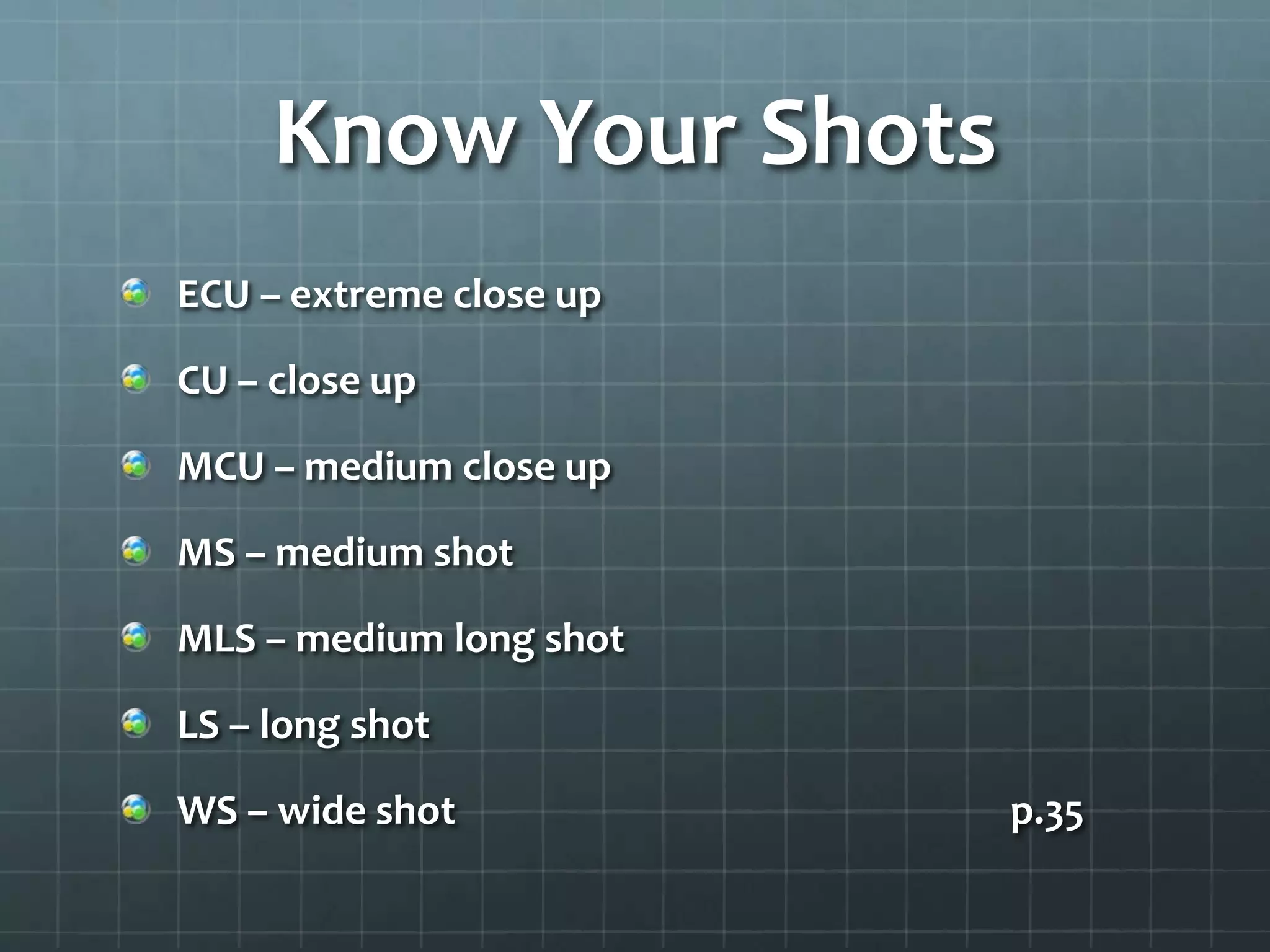 Know Your Shots

ECU – extreme close up

CU – close up

MCU – medium close up

MS – medium shot

MLS – medium long shot

LS – long shot

WS – wide shot

p.35